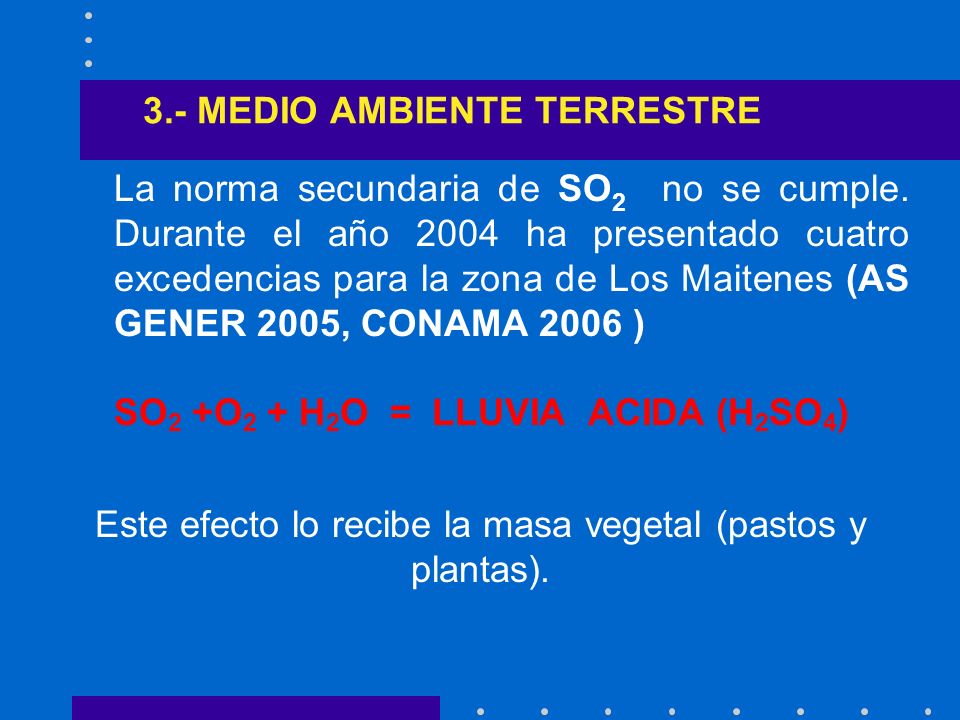 3.- MEDIO AMBIENTE TERRESTRE

La norma secundaria de $SO_2$ no se cumple. Durante el año 2004 ha presentado cuatro excedencias para la zona de Los Maitenes (AS GENER 2005, CONAMA 2006 )

$SO_2 + O_2 + H_2O$ = LLUVIA ACIDA ($H_2SO_4$)

Este efecto lo recibe la masa vegetal (pastos y plantas).